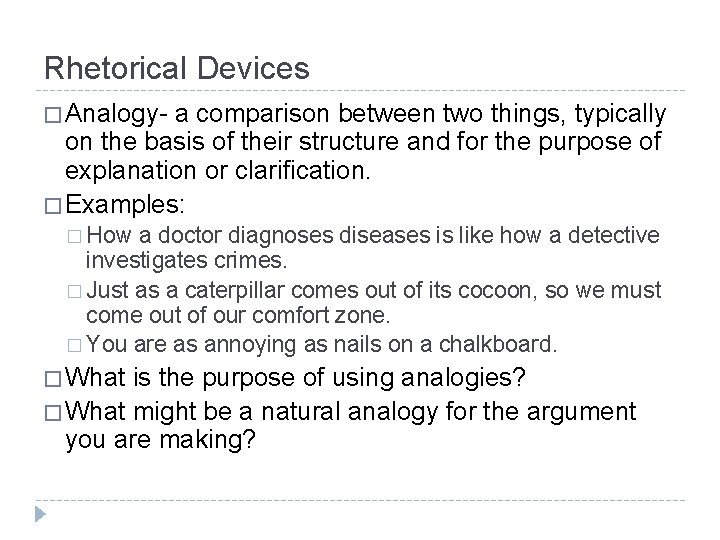 Rhetorical Devices

□ Analogy- a comparison between two things, typically on the basis of their structure and for the purpose of explanation or clarification.

□ Examples:

□ How a doctor diagnoses diseases is like how a detective investigates crimes.

□ Just as a caterpillar comes out of its cocoon, so we must come out of our comfort zone.

□ You are as annoying as nails on a chalkboard.

□ What is the purpose of using analogies?

□ What might be a natural analogy for the argument you are making?